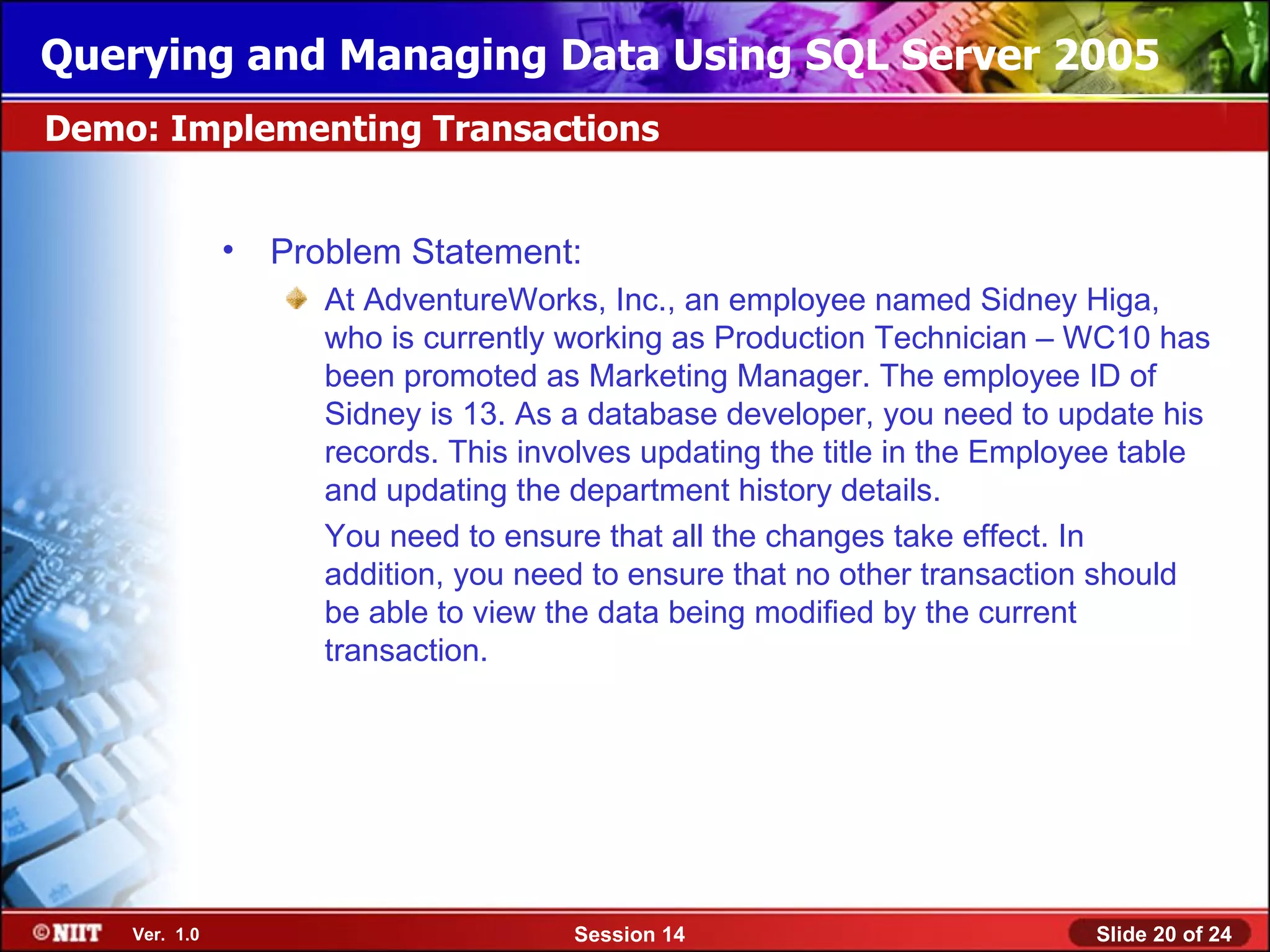 Querying and Managing Data Using SQL Server 2005

Demo: Implementing Transactions

• Problem Statement:

At AdventureWorks, Inc., an employee named Sidney Higa, who is currently working as Production Technician – WC10 has been promoted as Marketing Manager. The employee ID of Sidney is 13. As a database developer, you need to update his records. This involves updating the title in the Employee table and updating the department history details.

You need to ensure that all the changes take effect. In addition, you need to ensure that no other transaction should be able to view the data being modified by the current transaction.

©NIIT Ver. 1.0 Session 14 Slide 20 of 24